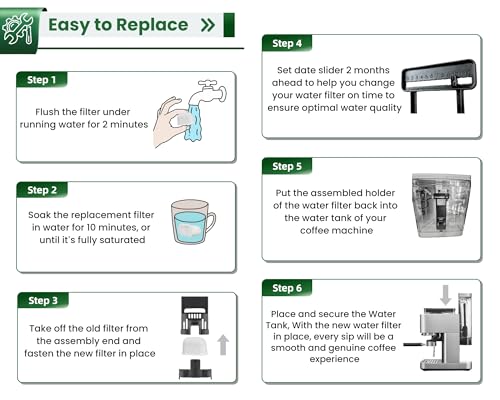 Easy to Replace »

Step 1

Flush the filter under running water for 2 minutes

Step 2

Soak the replacement filter in water for 10 minutes, or until it's fully saturated

Step 3

Take off the old filter from the assembly end and fasten the new filter in place

Step 4

Set date slider 2 months ahead to help you change your water filter on time to ensure optimal water quality

Step 5

Put the assembled holder of the water filter back into the water tank of your coffee machine

Step 6

Place and secure the Water Tank, With the new water filter in place, every sip will be a smooth and genuine coffee experience